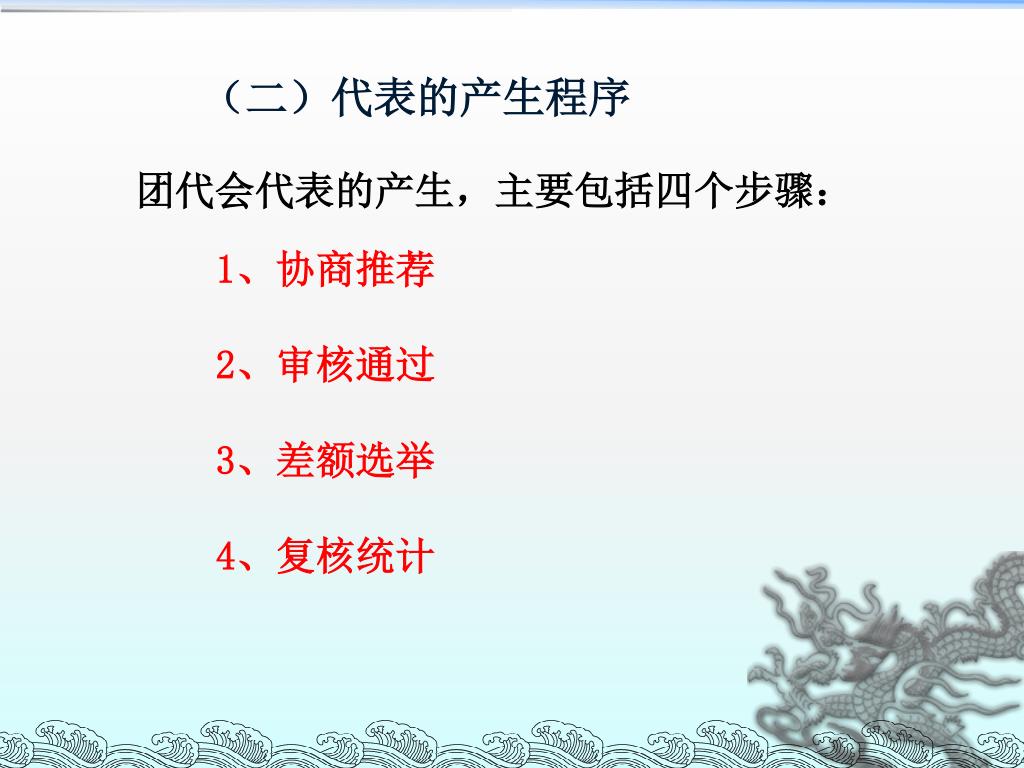 （二）代表的产生程序

团代会代表的产生，主要包括四个步骤：

1、协商推荐

2、审核通过

3、差额选举

4、复核统计